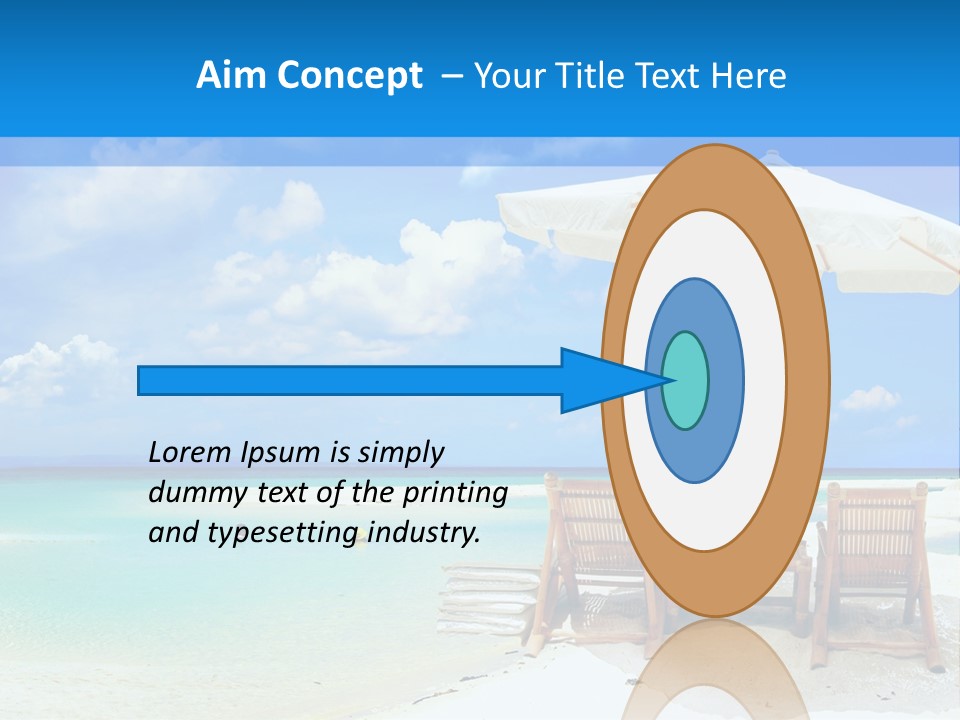 Aim Concept – Your Title Text Here

Lorem Ipsum is simply dummy text of the printing and typesetting industry.